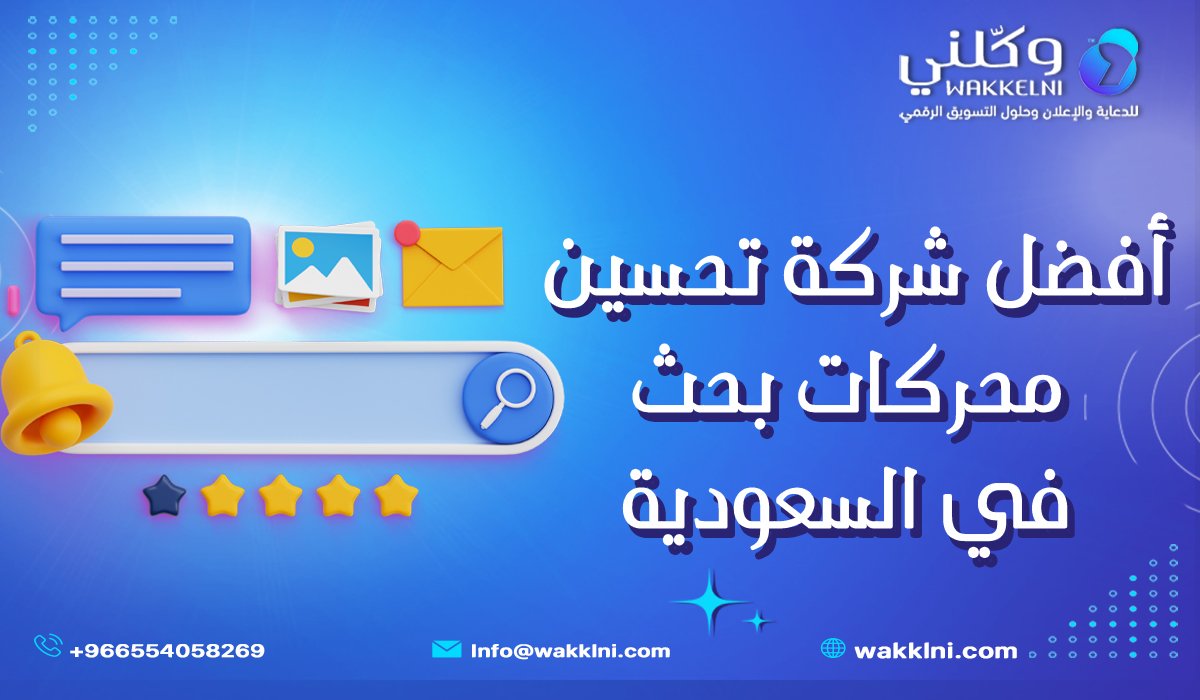 وكّلني
WAKKELNI
للدعاية والإعلان وحلول التسويق الرقمي

أفضل شركة تحسين محركات بحث في السعودية

+966554058269
Info@wakklni.com
wakklni.com